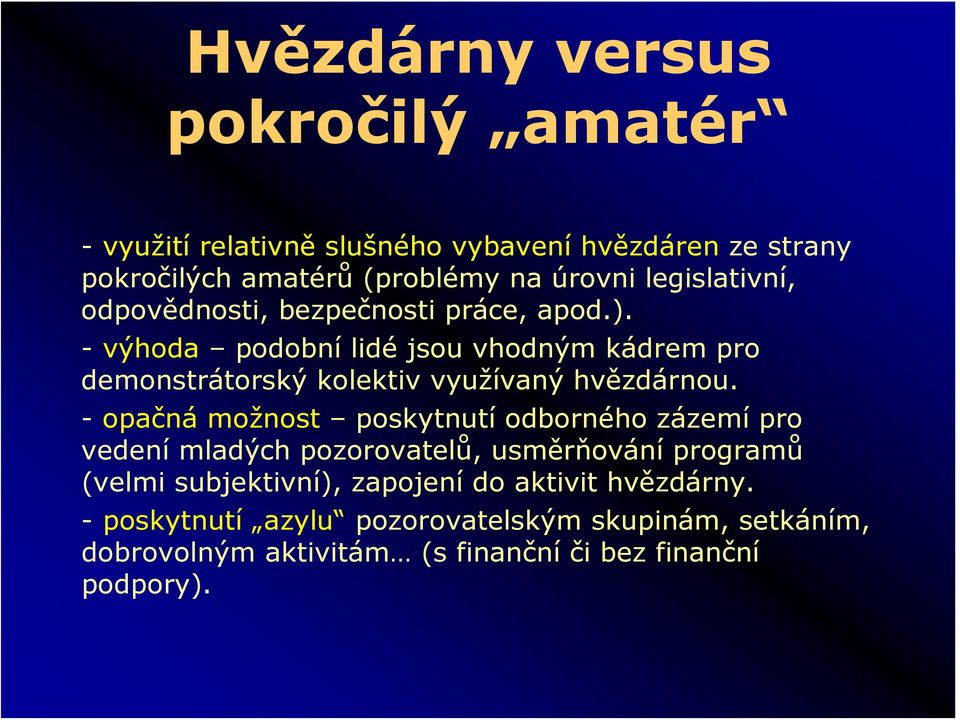 Hvězdárny versus pokročilý „amatér“

- využití relativně slušného vybavení hvězdáren ze strany pokročilých amatérů (problémy na úrovni legislativní, odpovědnosti, bezpečnosti práce, apod.).

- výhoda – podobní lidé jsou vhodným kádrem pro demonstrátorský kolektiv využívaný hvězdárnou.

- opačná možnost – poskytnutí odborného zázemí pro vedení mladých pozorovatelů, usměrňování programů (velmi subjektivní), zapojení do aktivit hvězdárny.

- poskytnutí „azylu“ pozorovatelským skupinám, setkáním, dobrovolným aktivitám… (s finanční či bez finanční podpory).